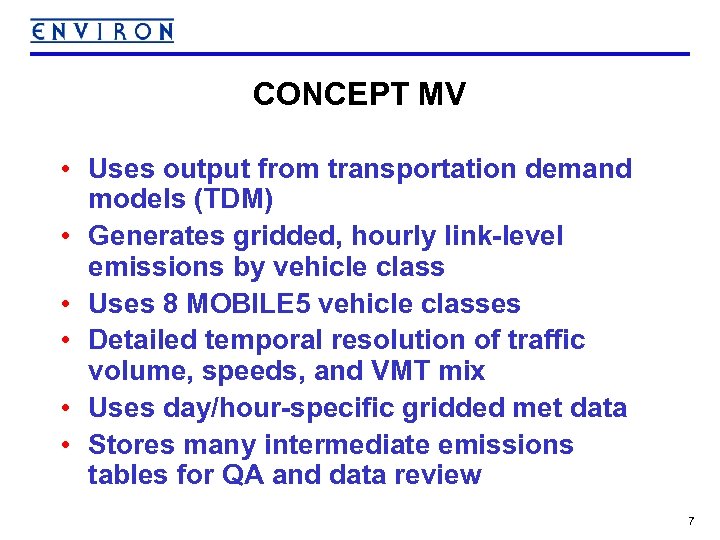 ENVIRON

CONCEPT MV

• Uses output from transportation demand models (TDM)
• Generates gridded, hourly link-level emissions by vehicle class
• Uses 8 MOBILE5 vehicle classes
• Detailed temporal resolution of traffic volume, speeds, and VMT mix
• Uses day/hour-specific gridded met data
• Stores many intermediate emissions tables for QA and data review

7